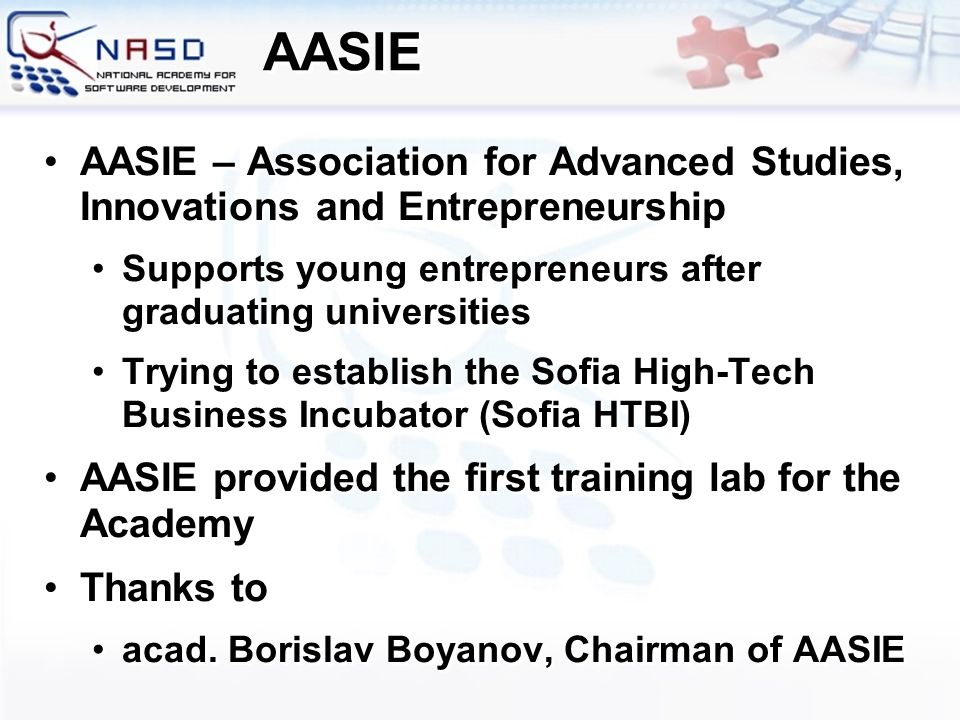 NASD
NATIONAL ACADEMY FOR SOFTWARE DEVELOPMENT

AASIE

• AASIE – Association for Advanced Studies, Innovations and Entrepreneurship
  • Supports young entrepreneurs after graduating universities
  • Trying to establish the Sofia High-Tech Business Incubator (Sofia HTBI)
• AASIE provided the first training lab for the Academy
• Thanks to
  • acad. Borislav Boyanov, Chairman of AASIE